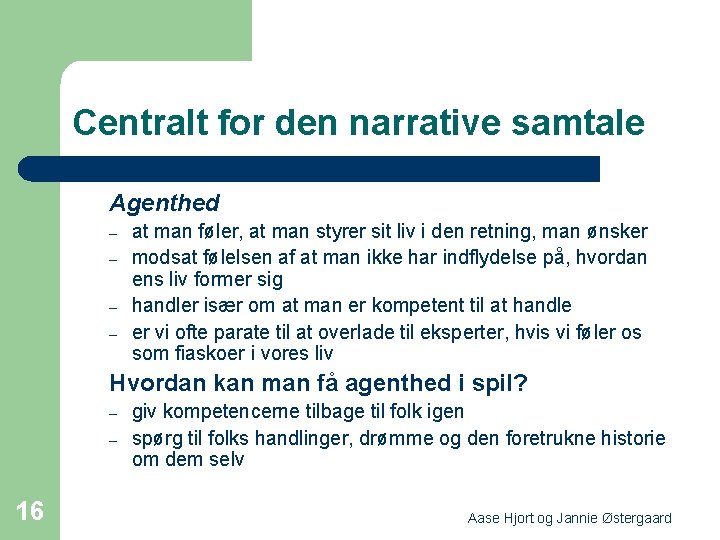 Centralt for den narrative samtale

Agenthed

– at man føler, at man styrer sit liv i den retning, man ønsker
– modsat følelsen af at man ikke har indflydelse på, hvordan ens liv former sig
– handler især om at man er kompetent til at handle
– er vi ofte parate til at overlade til eksperter, hvis vi føler os som fiaskoer i vores liv

Hvordan kan man få agenthed i spil?

– giv kompetencerne tilbage til folk igen
– spørg til folks handlinger, drømme og den foretrukne historie om dem selv

16

Aase Hjort og Jannie Østergaard